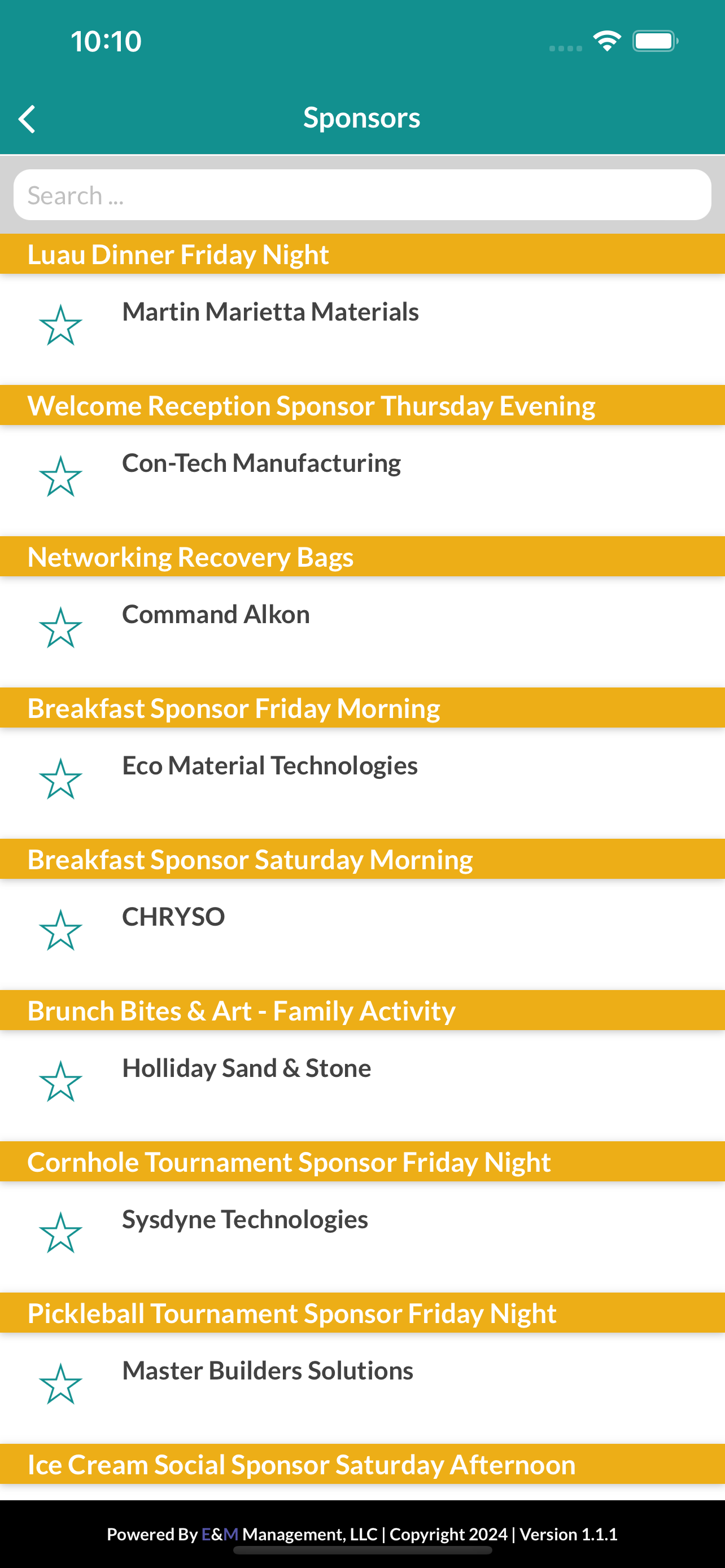 10:10

Sponsors

Search ...

Luau Dinner Friday Night

Martin Marietta Materials

Welcome Reception Sponsor Thursday Evening

Con-Tech Manufacturing

Networking Recovery Bags

Command Alkon

Breakfast Sponsor Friday Morning

Eco Material Technologies

Breakfast Sponsor Saturday Morning

CHRYSO

Brunch Bites & Art - Family Activity

Holliday Sand & Stone

Cornhole Tournament Sponsor Friday Night

Sysdyne Technologies

Pickleball Tournament Sponsor Friday Night

Master Builders Solutions

Ice Cream Social Sponsor Saturday Afternoon

Powered By E&M Management, LLC | Copyright 2024 | Version 1.1.1